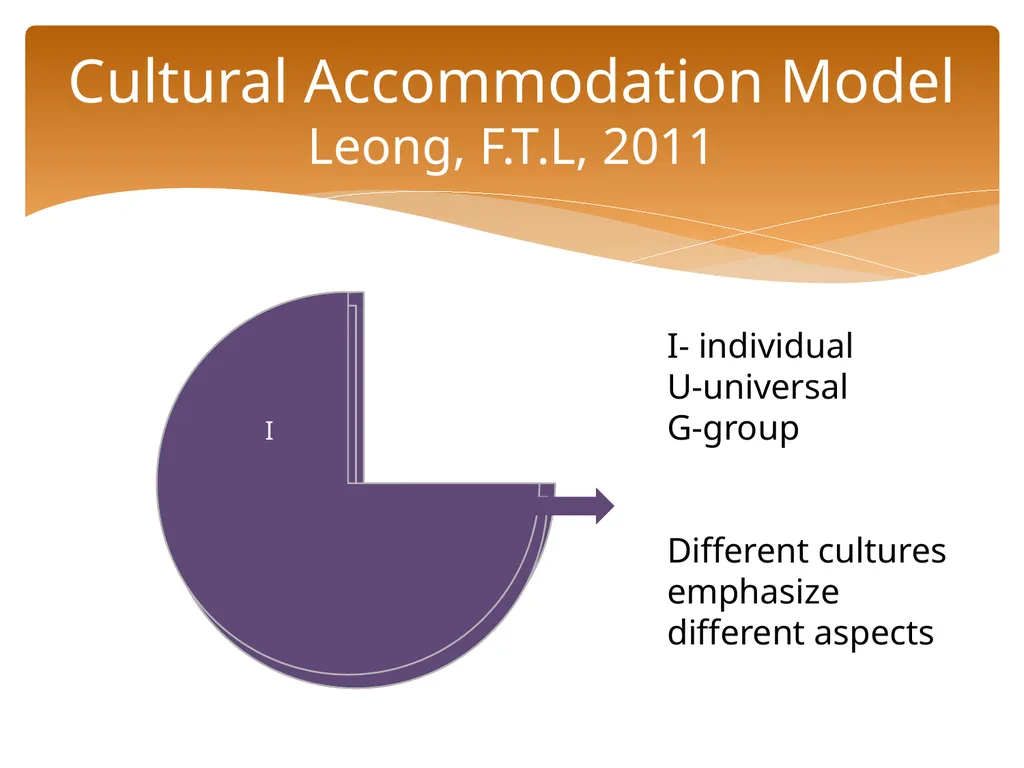 Cultural Accommodation Model
Leong, F.T.L, 2011

I

I- individual
U-universal
G-group

Different cultures emphasize different aspects